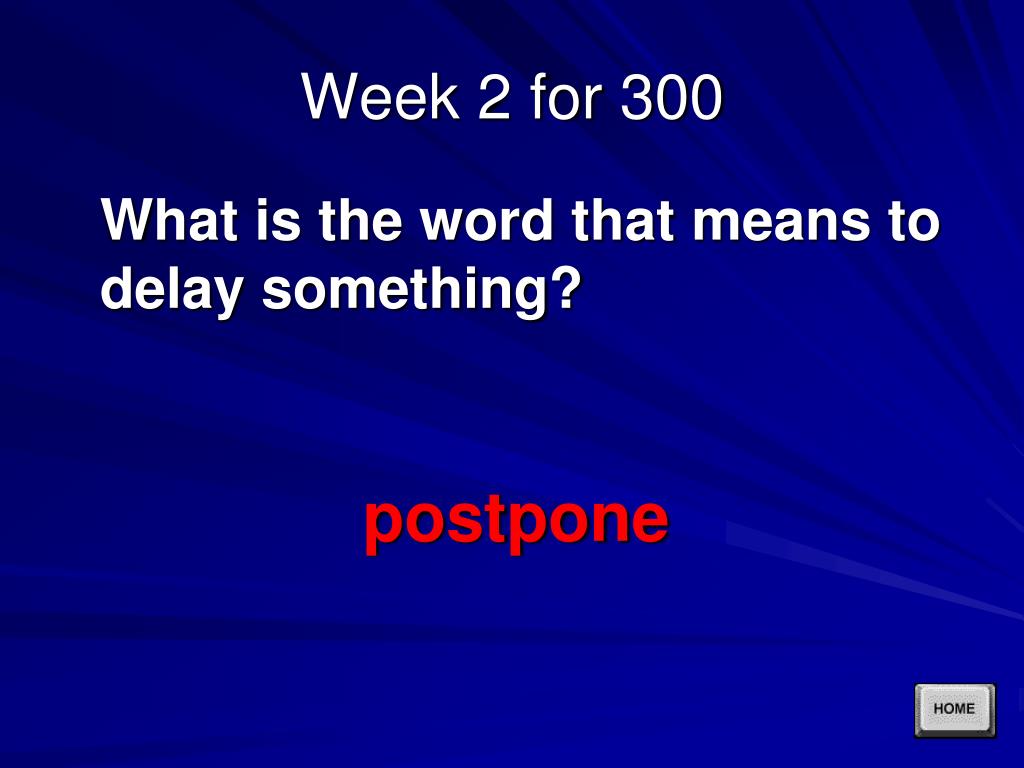 Week 2 for 300

What is the word that means to delay something?

postpone

HOME